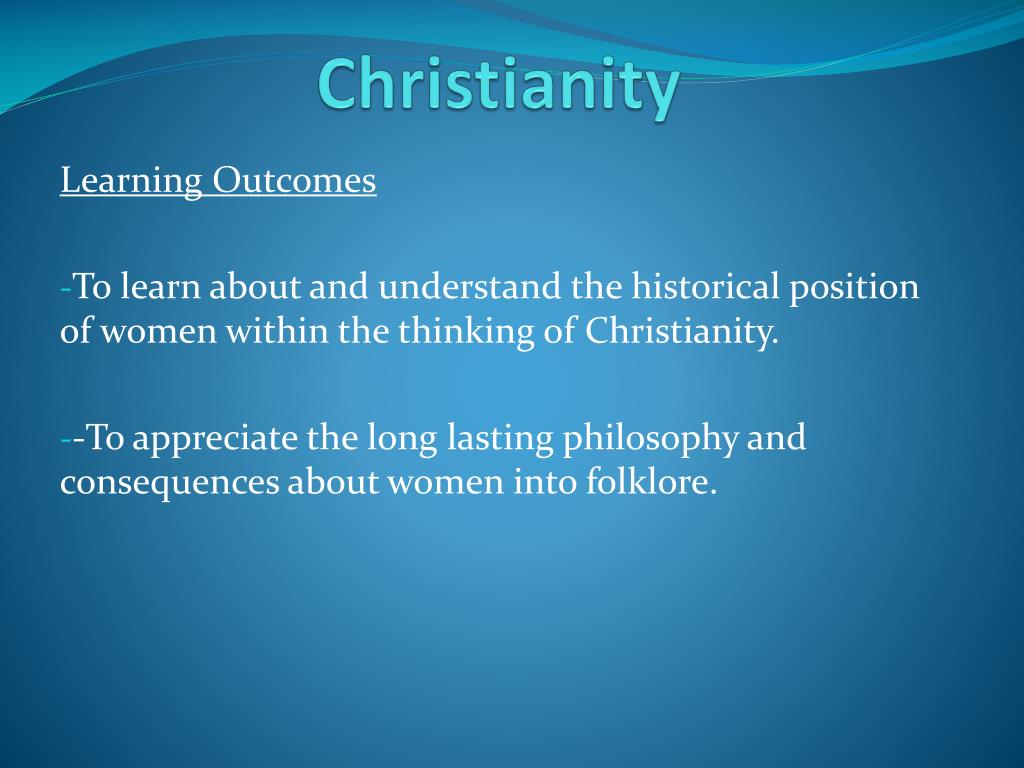 Christianity

Learning Outcomes

-To learn about and understand the historical position of women within the thinking of Christianity.

--To appreciate the long lasting philosophy and consequences about women into folklore.